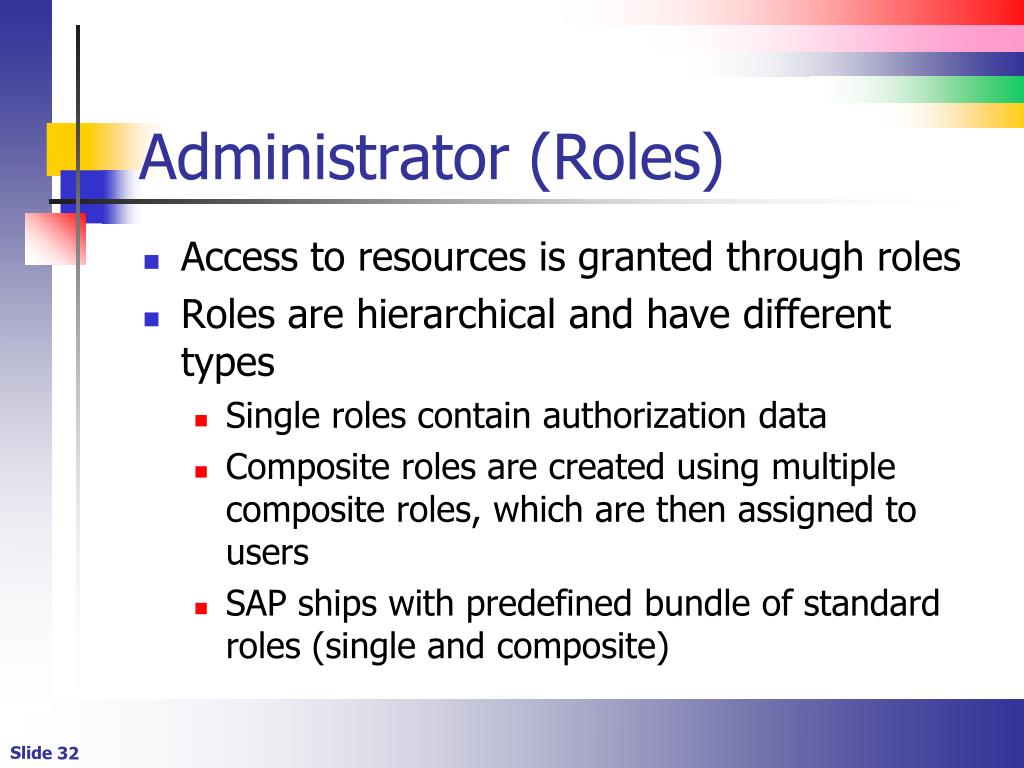 Administrator (Roles)

- Access to resources is granted through roles
- Roles are hierarchical and have different types
  - Single roles contain authorization data
  - Composite roles are created using multiple composite roles, which are then assigned to users
  - SAP ships with predefined bundle of standard roles (single and composite)

Slide 32